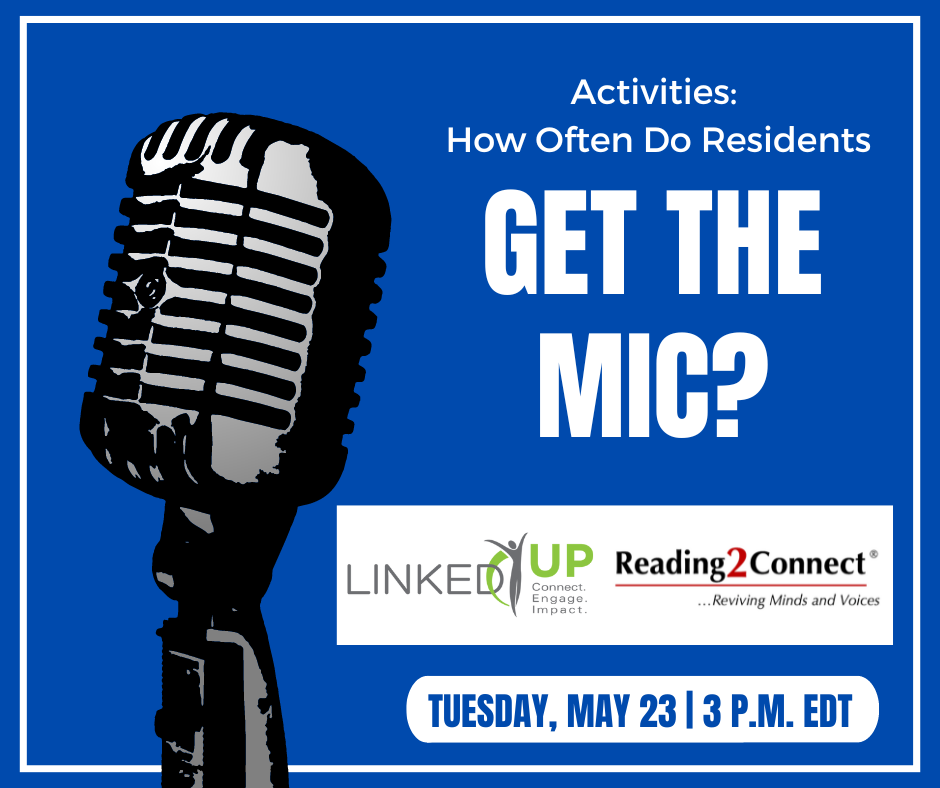 Activities:
How Often Do Residents

GET THE MIC?

LINKED UP
Connect.
Engage.
Impact.

Reading2Connect®
...Reviving Minds and Voices

TUESDAY, MAY 23 | 3 P.M. EDT